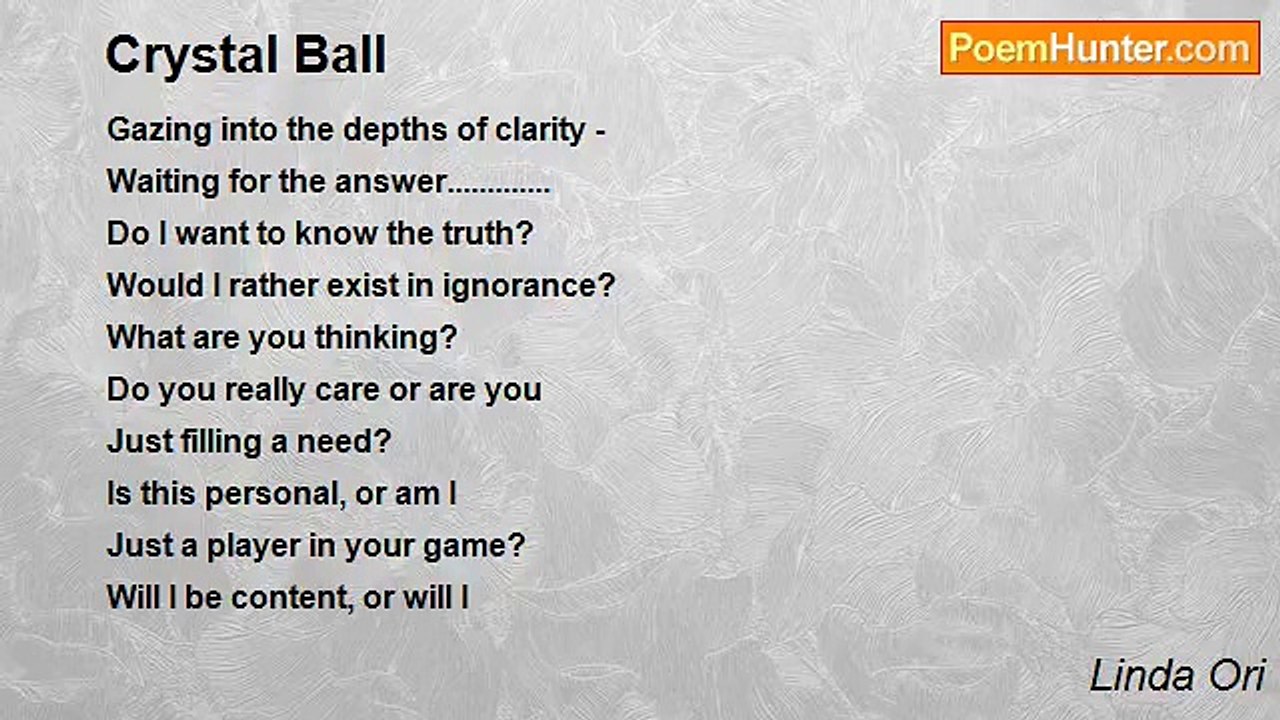 Crystal Ball

PoemHunter.com

Gazing into the depths of clarity -
Waiting for the answer.............
Do I want to know the truth?
Would I rather exist in ignorance?
What are you thinking?
Do you really care or are you
Just filling a need?
Is this personal, or am I
Just a player in your game?
Will I be content, or will I

Linda Ori